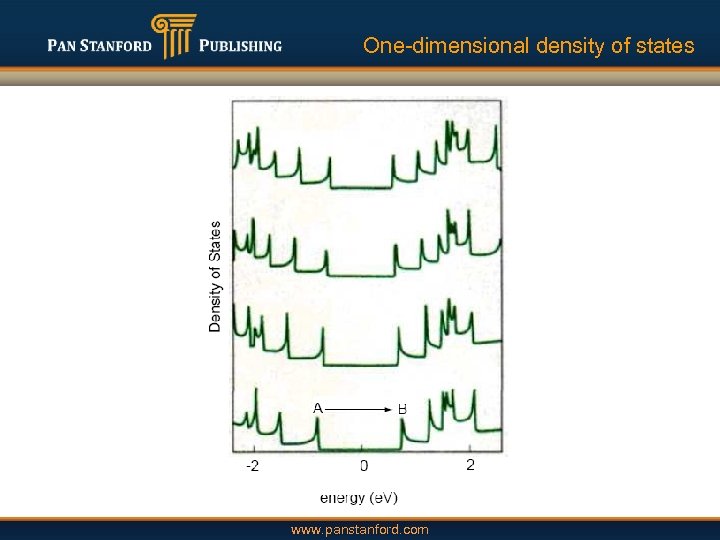 PAN STANFORD PUBLISHING

One-dimensional density of states

Density of States

A B

-2 0 2

energy (eV)

www.panstanford.com